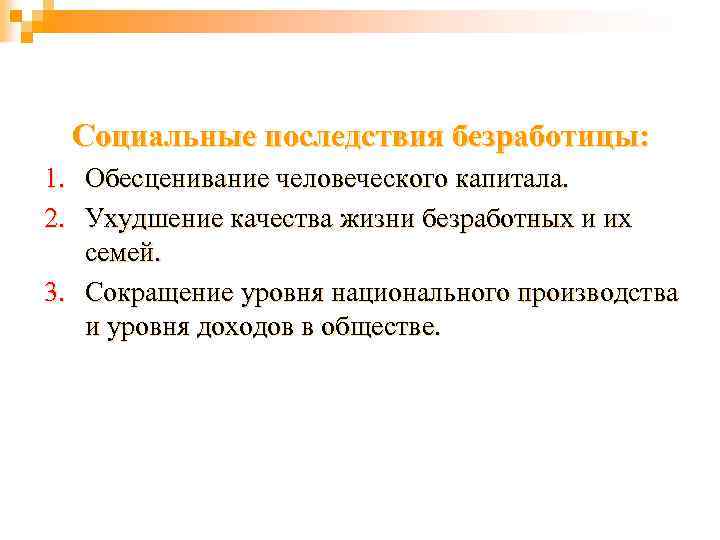 Социальные последствия безработицы:

1. Обесценивание человеческого капитала.
2. Ухудшение качества жизни безработных и их семей.
3. Сокращение уровня национального производства и уровня доходов в обществе.